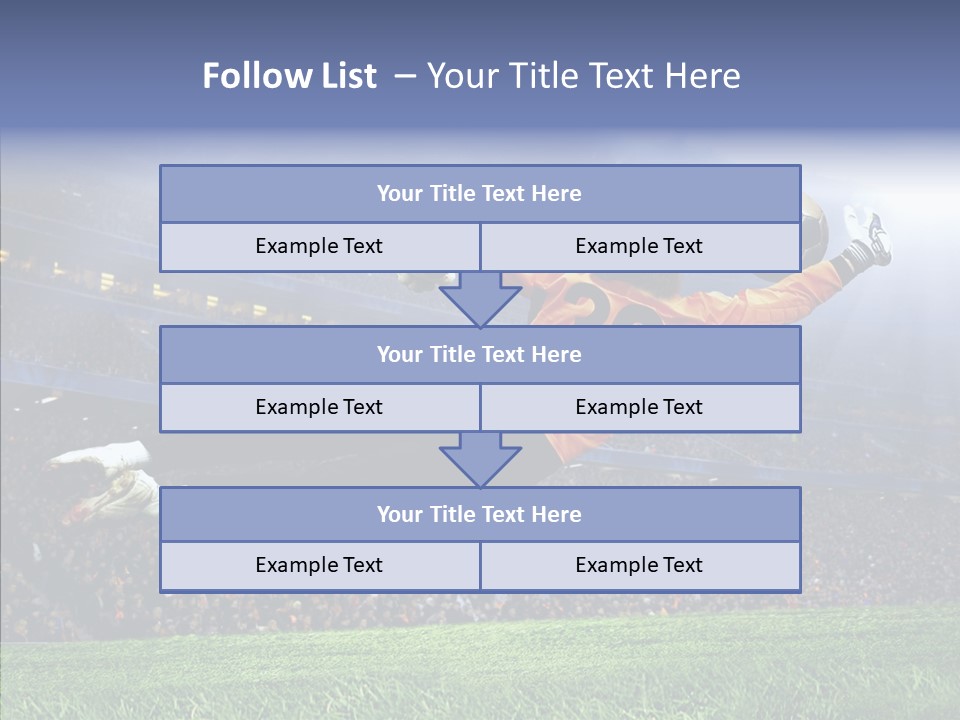 Follow List – Your Title Text Here

Your Title Text Here

Example Text

Example Text

Your Title Text Here

Example Text

Example Text

Your Title Text Here

Example Text

Example Text